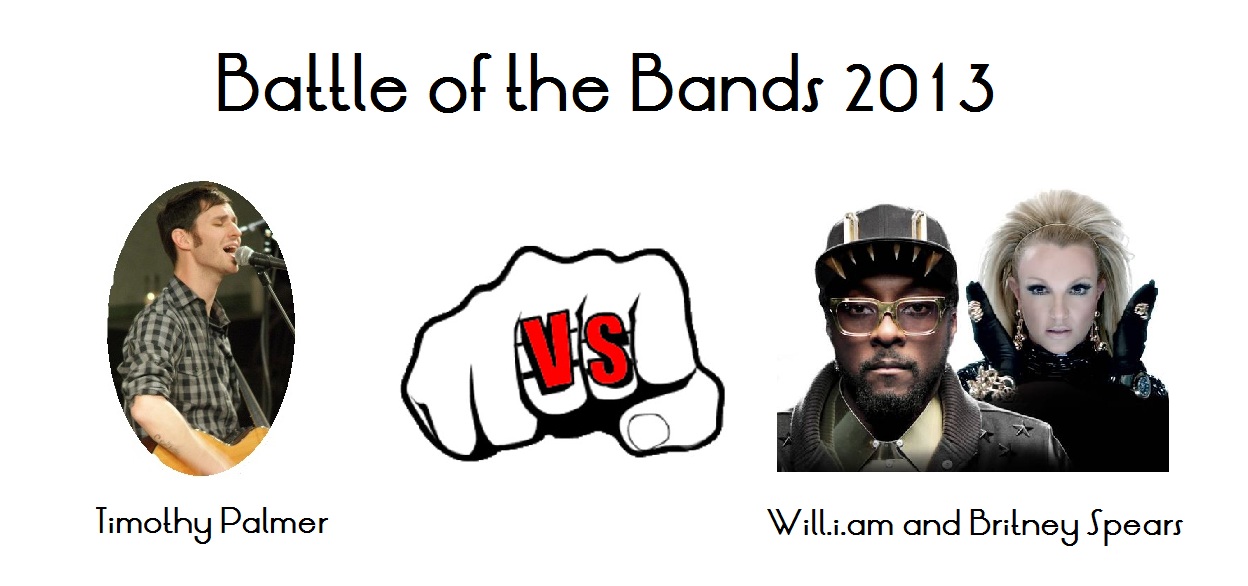 Battle of the Bands 2013

VS

Timothy Palmer

Will.i.am and Britney Spears